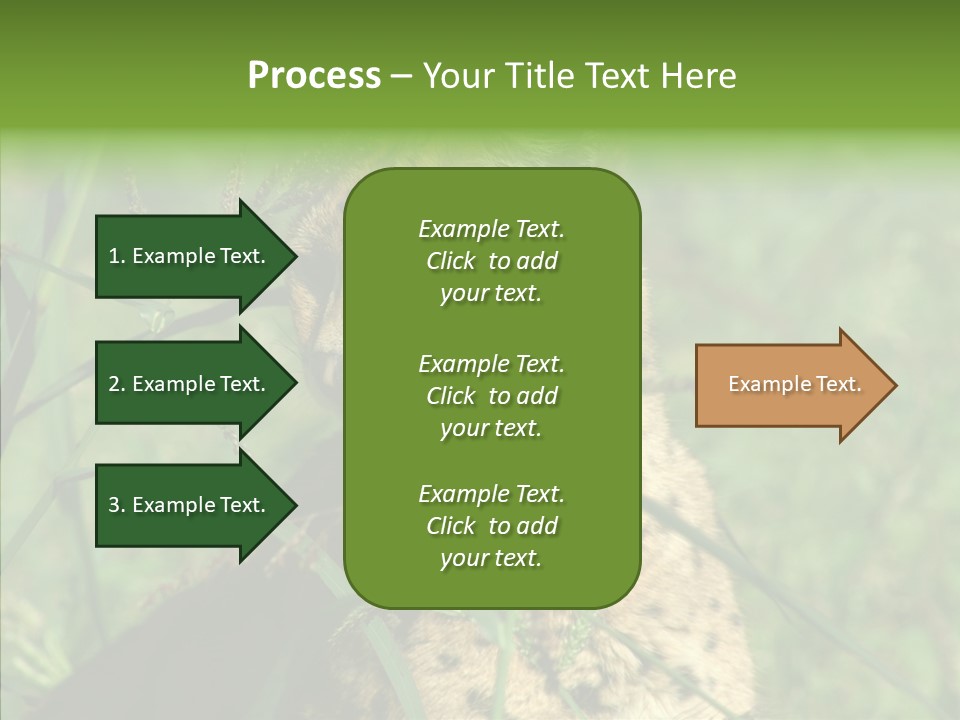 Process – Your Title Text Here

1. Example Text.

2. Example Text.

3. Example Text.

Example Text. Click to add your text.

Example Text. Click to add your text.

Example Text. Click to add your text.

Example Text.